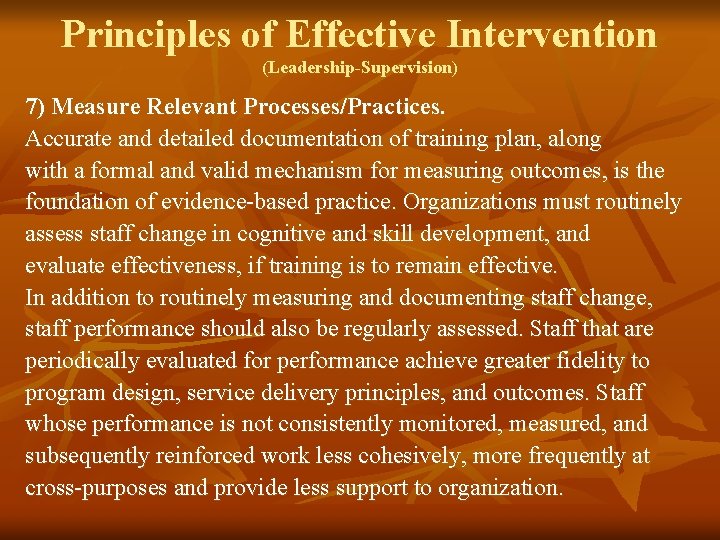 Principles of Effective Intervention
(Leadership-Supervision)

7) Measure Relevant Processes/Practices.
Accurate and detailed documentation of training plan, along with a formal and valid mechanism for measuring outcomes, is the foundation of evidence-based practice. Organizations must routinely assess staff change in cognitive and skill development, and evaluate effectiveness, if training is to remain effective.
In addition to routinely measuring and documenting staff change, staff performance should also be regularly assessed. Staff that are periodically evaluated for performance achieve greater fidelity to program design, service delivery principles, and outcomes. Staff whose performance is not consistently monitored, measured, and subsequently reinforced work less cohesively, more frequently at cross-purposes and provide less support to organization.